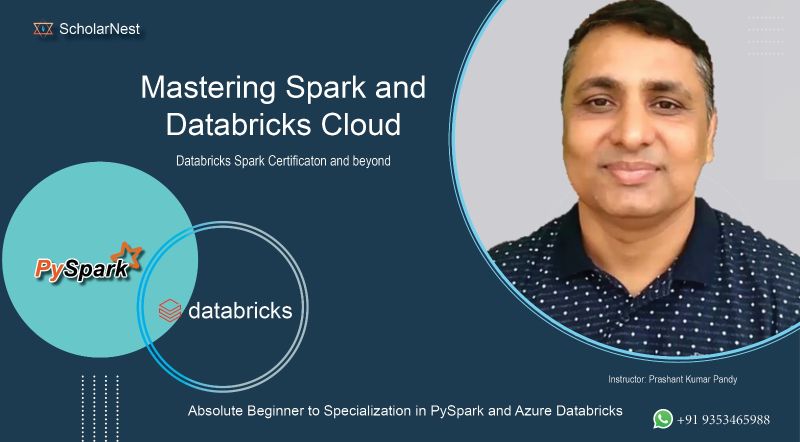 ScholarNest

Mastering Spark and Databricks Cloud

Databricks Spark Certificaton and beyond

PySpark

databricks

Instructor: Prashant Kumar Pandy

Absolute Beginner to Specialization in PySpark and Azure Databricks

+91 9353465988